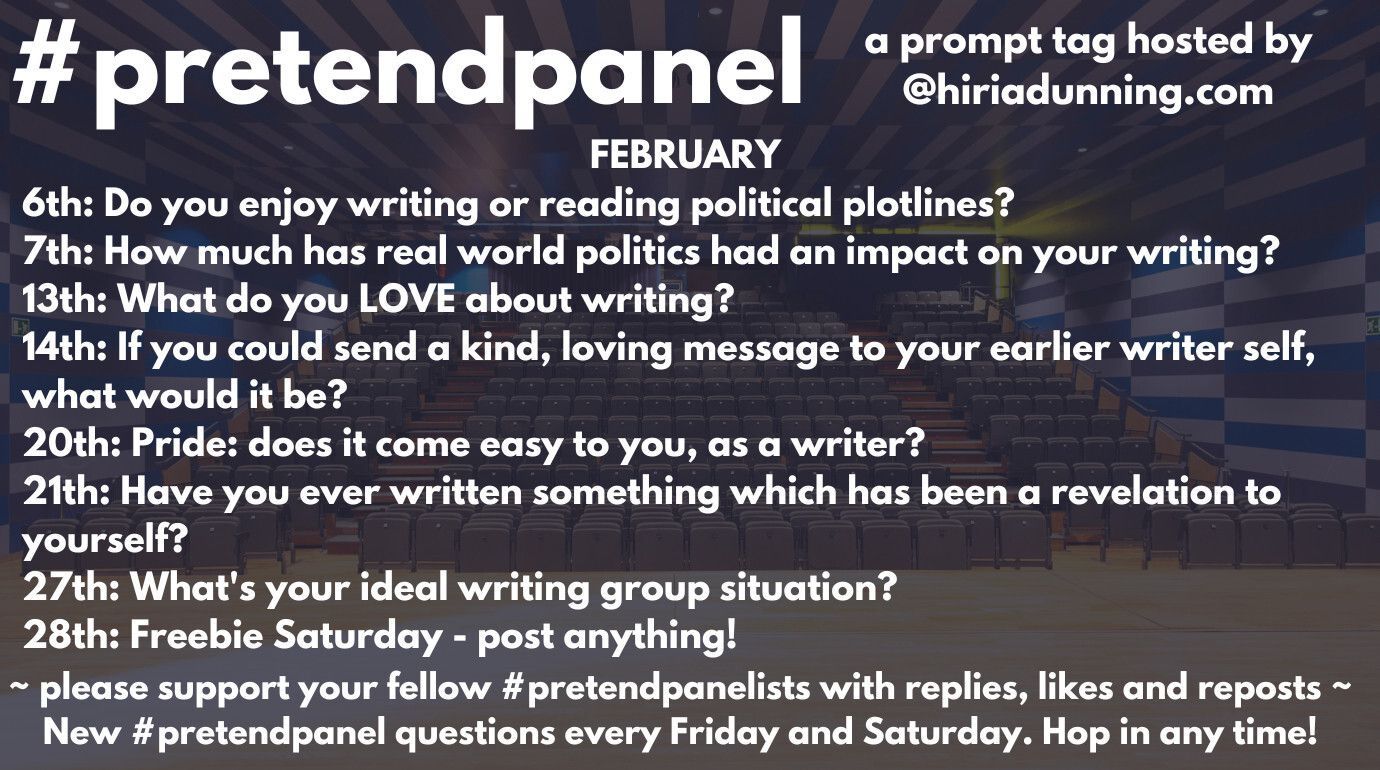 #pretendpanel

a prompt tag hosted by @hiriadunning.com

FEBRUARY

6th: Do you enjoy writing or reading political plotlines?
7th: How much has real world politics had an impact on your writing?
13th: What do you LOVE about writing?
14th: If you could send a kind, loving message to your earlier writer self, what would it be?
20th: Pride: does it come easy to you, as a writer?
21th: Have you ever written something which has been a revelation to yourself?
27th: What's your ideal writing group situation?
28th: Freebie Saturday - post anything!

~ please support your fellow #pretendpanelists with replies, likes and reposts ~
New #pretendpanel questions every Friday and Saturday. Hop in any time!